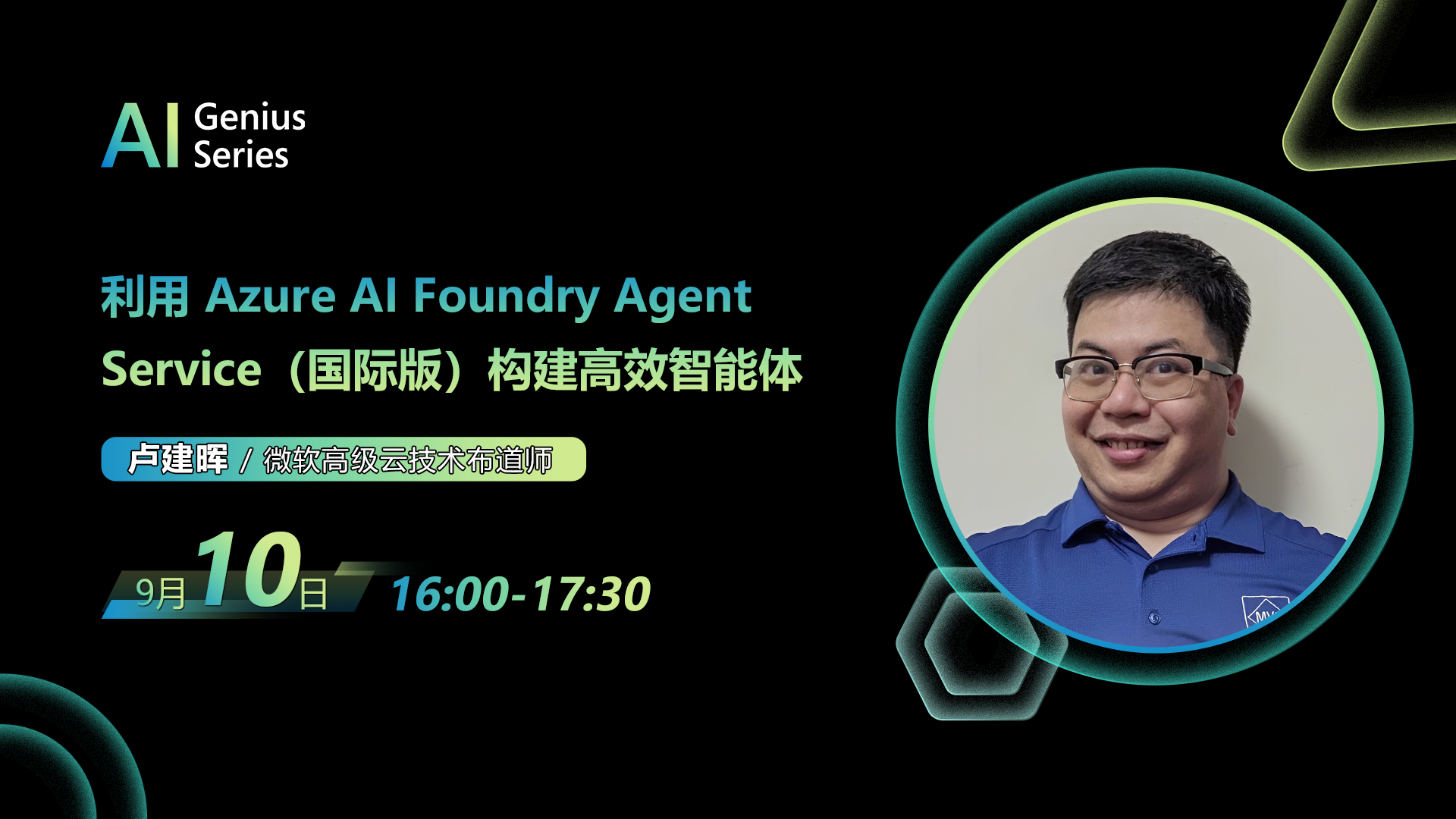 AI Genius Series

利用 Azure AI Foundry Agent Service（国际版）构建高效智能体

卢建晖 / 微软高级云技术布道师

9月10日 16:00-17:30